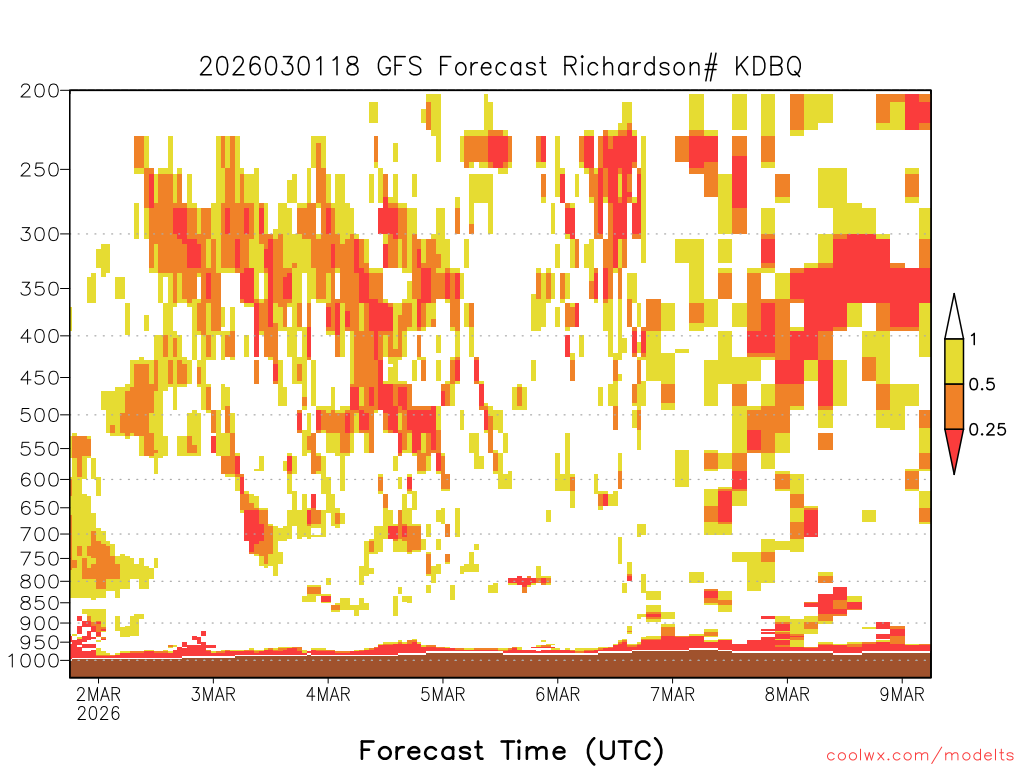 2026030118 GFS Forecast Richardson# KDBQ

200
250
300
350
400
450
500
550
600
650
700
750
800
850
900
950
1000

1
0.5
0.25

2MAR
2026
3MAR
4MAR
5MAR
6MAR
7MAR
8MAR
9MAR

Forecast Time (UTC)

coolwx.com/modelts